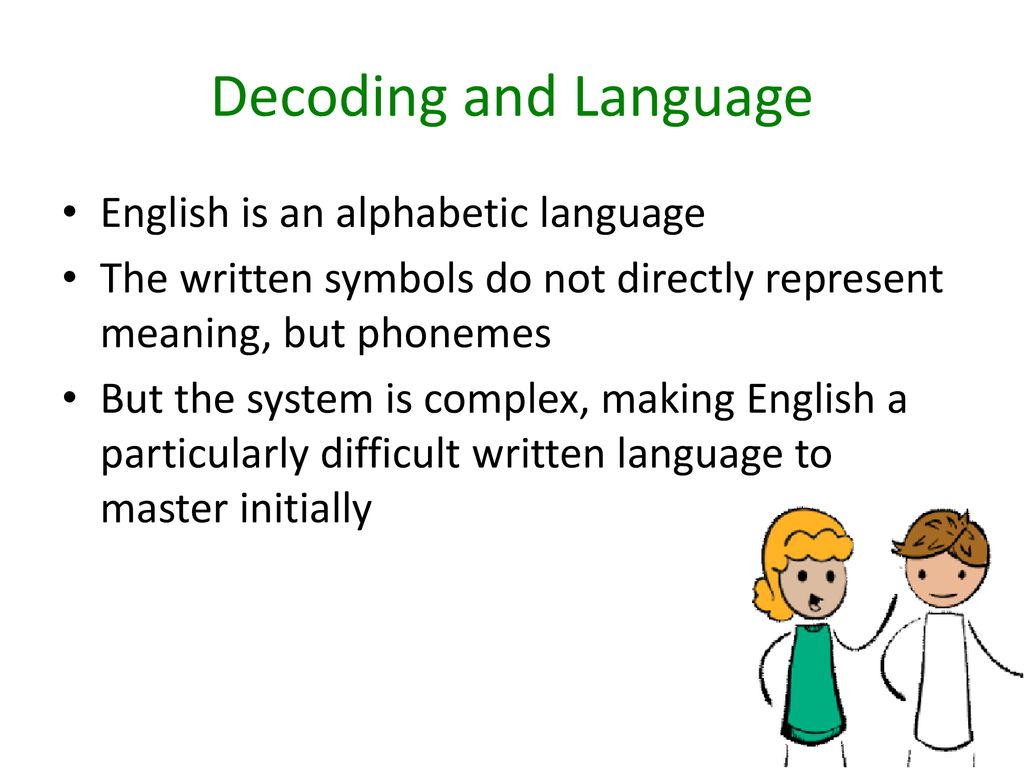 Decoding and Language

• English is an alphabetic language
• The written symbols do not directly represent meaning, but phonemes
• But the system is complex, making English a particularly difficult written language to master initially